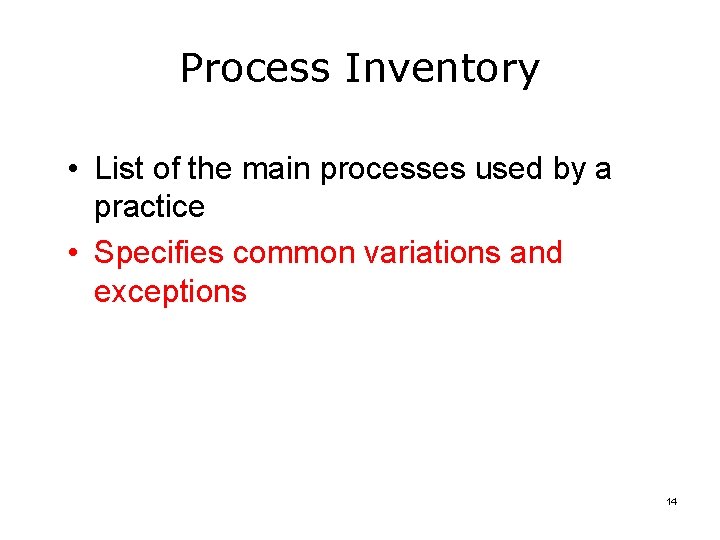 Process Inventory

• List of the main processes used by a practice
• Specifies common variations and exceptions

14